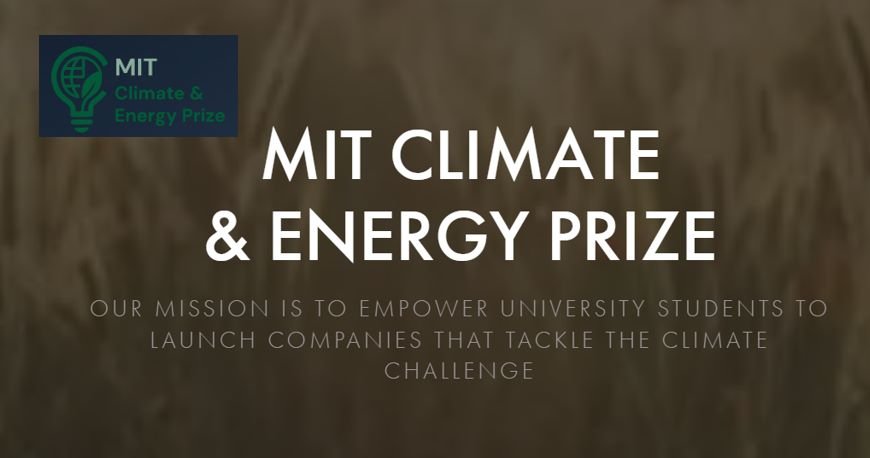 MIT
Climate &
Energy Prize

MIT CLIMATE & ENERGY PRIZE

OUR MISSION IS TO EMPOWER UNIVERSITY STUDENTS TO LAUNCH COMPANIES THAT TACKLE THE CLIMATE CHALLENGE